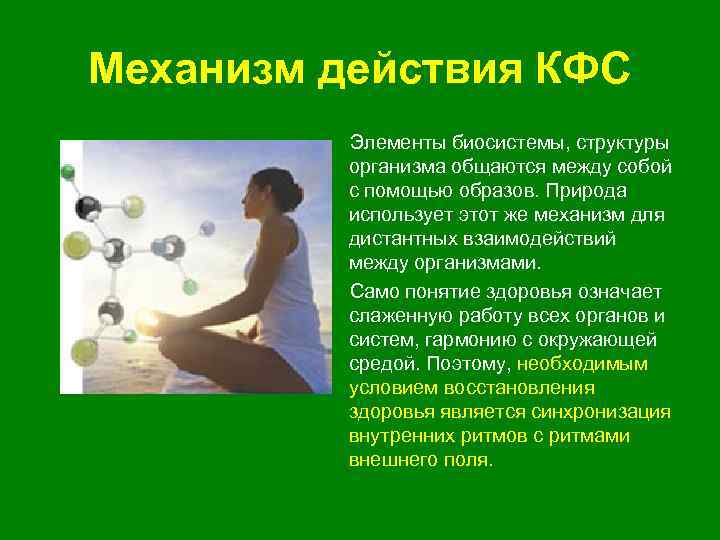 Механизм действия КФС

Элементы биосистемы, структуры организма общаются между собой с помощью образов. Природа использует этот же механизм для дистантных взаимодействий между организмами.

Само понятие здоровья означает слаженную работу всех органов и систем, гармонию с окружающей средой. Поэтому, необходимым условием восстановления здоровья является синхронизация внутренних ритмов с ритмами внешнего поля.